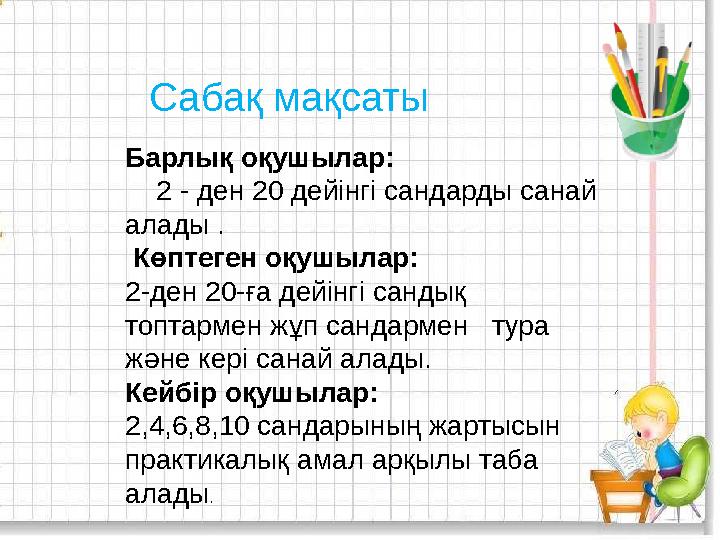 Сабақ мақсаты

Барлық оқушылар:
2 - ден 20 дейінгі сандарды санай алады .

Көптеген оқушылар:
2-ден 20-ға дейінгі сандық топтармен жұп сандармен тура және кері санай алады.

Кейбір оқушылар:
2,4,6,8,10 сандарының жартысын практикалық амал арқылы таба алады.